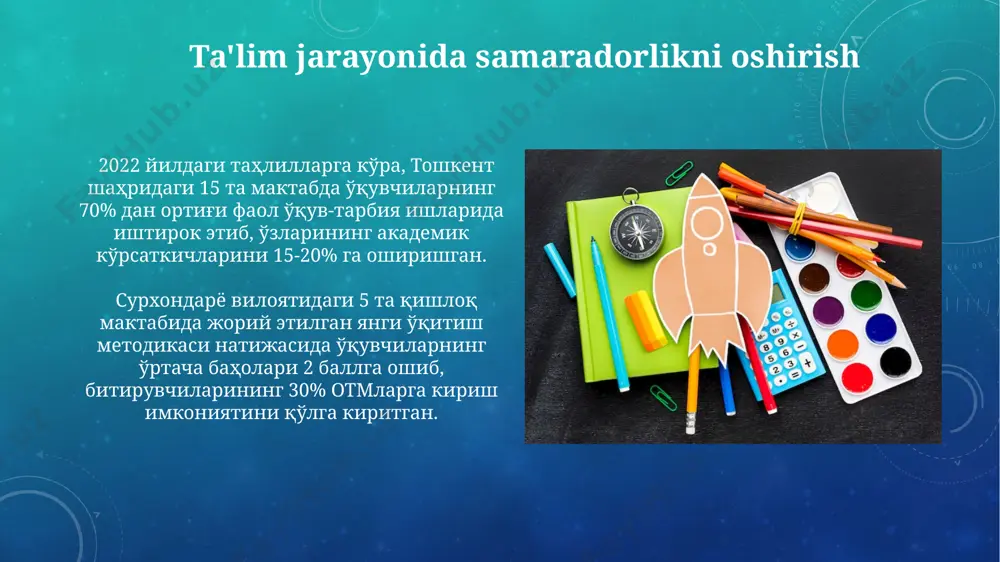 Ta'lim jarayonida samaradorlikni oshirish

2022 йилдаги таҳлилларга кўра, Тошкент шаҳридаги 15 та мактабда ўқувчиларнинг 70% дан ортиғи фаол ўқув-тарбия ишларида иштирок этиб, ўзларининг академик кўрсаткичларини 15-20% га оширишган.

Сурхондарё вилоятидаги 5 та қишлоқ мактабида жорий этилган янги ўқитиш методикаси натижасида ўқувчиларнинг ўртача баҳолари 2 баллга ошиб, битирувчиларининг 30% ОТМларга кириш имкониятини қўлга киритган.